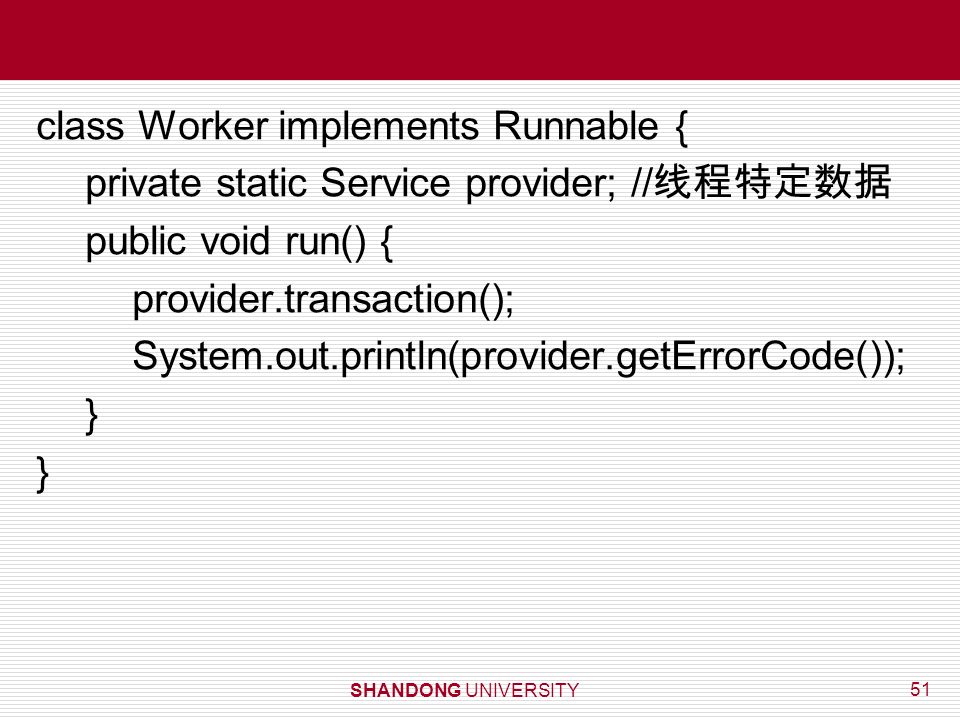 class Worker implements Runnable {
private static Service provider; //线程特定数据
public void run() {
provider.transaction();
System.out.println(provider.getErrorCode());
}
}

SHANDONG UNIVERSITY

51